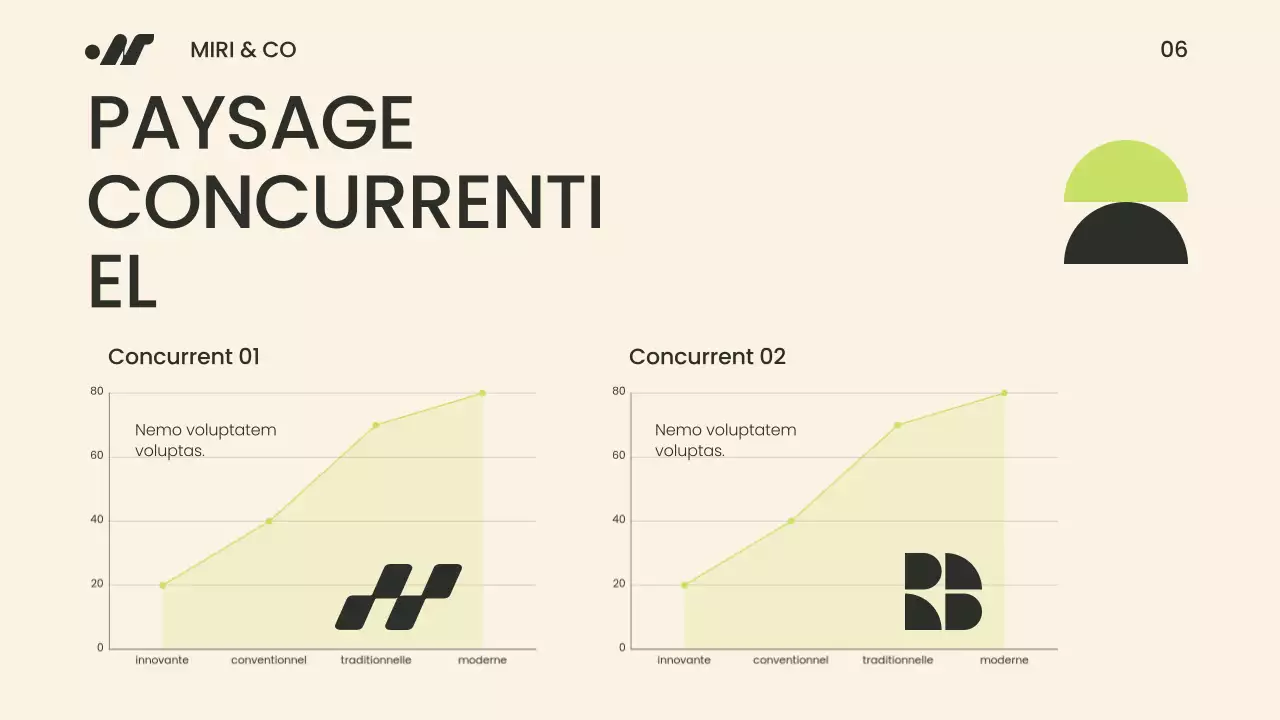 MIRI & CO

06

PAYSAGE CONCURRENTIEL

Concurrent 01

80
60
40
20
0

Nemo voluptatem voluptas.

innovante conventionnel traditionnelle moderne

Concurrent 02

80
60
40
20
0

Nemo voluptatem voluptas.

innovante conventionnel traditionnelle moderne